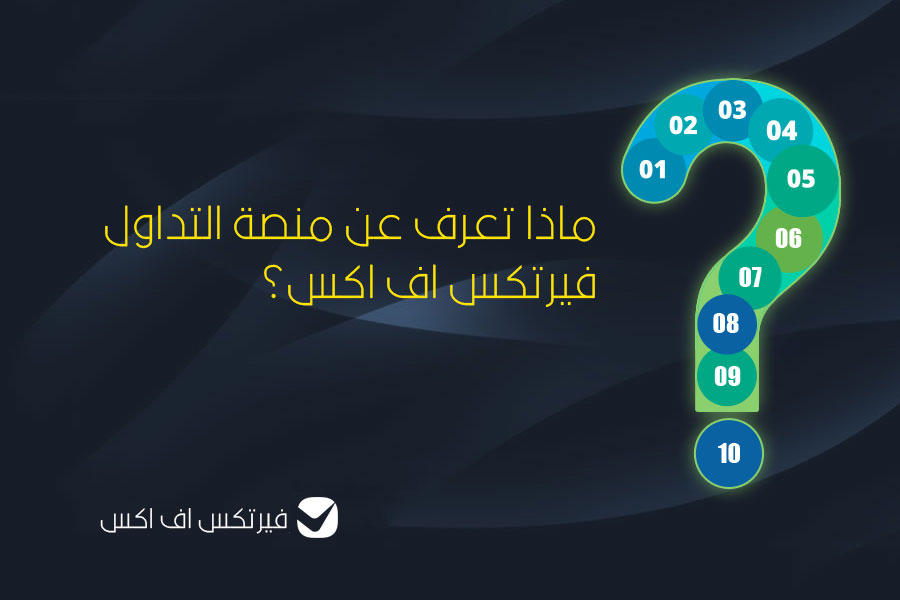 ماذا تعرف عن منصة التداول فيرتكس اف اكس؟

01
02
03
04
05
06
07
08
09
10

فيرتكس اف اكس